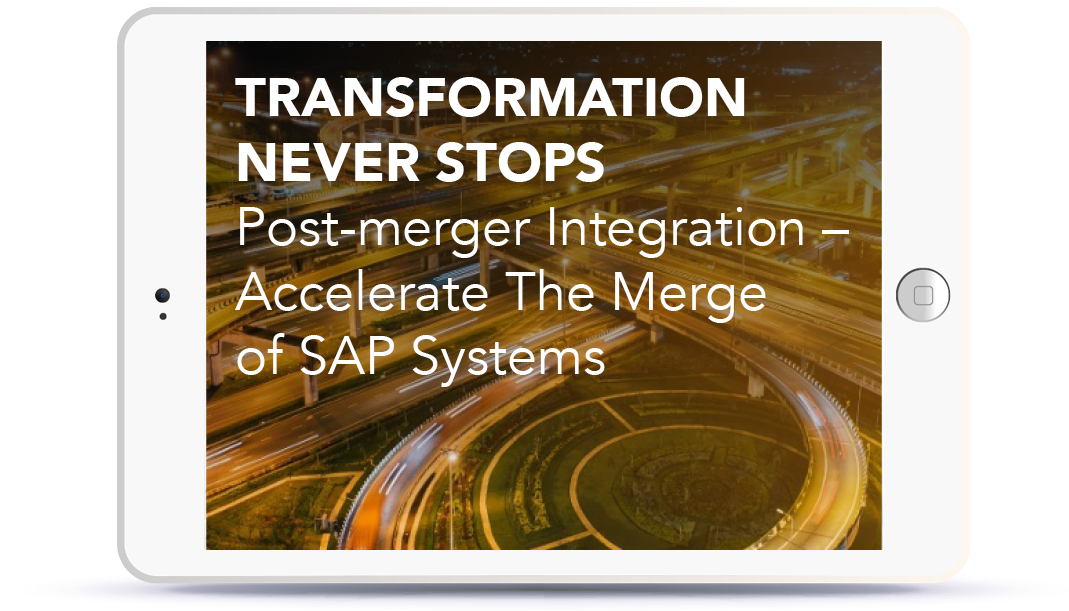 TRANSFORMATION NEVER STOPS
Post-merger Integration – Accelerate The Merge of SAP Systems